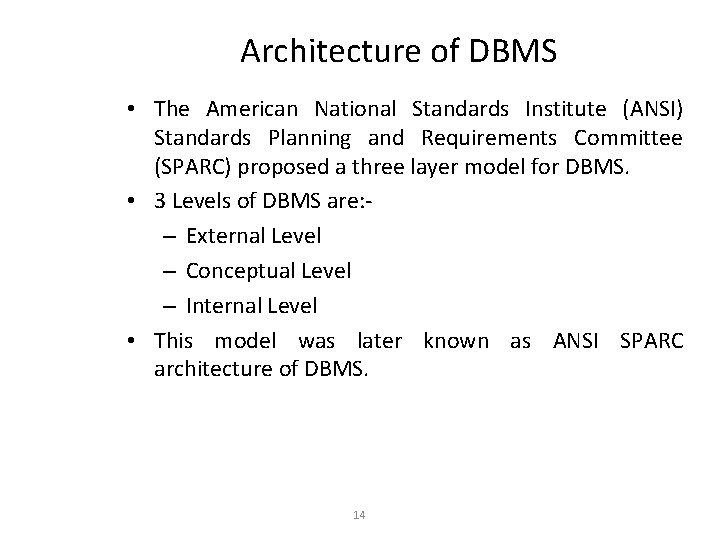 Architecture of DBMS

• The American National Standards Institute (ANSI) Standards Planning and Requirements Committee (SPARC) proposed a three layer model for DBMS.

• 3 Levels of DBMS are:-
– External Level
– Conceptual Level
– Internal Level

• This model was later known as ANSI SPARC architecture of DBMS.

14